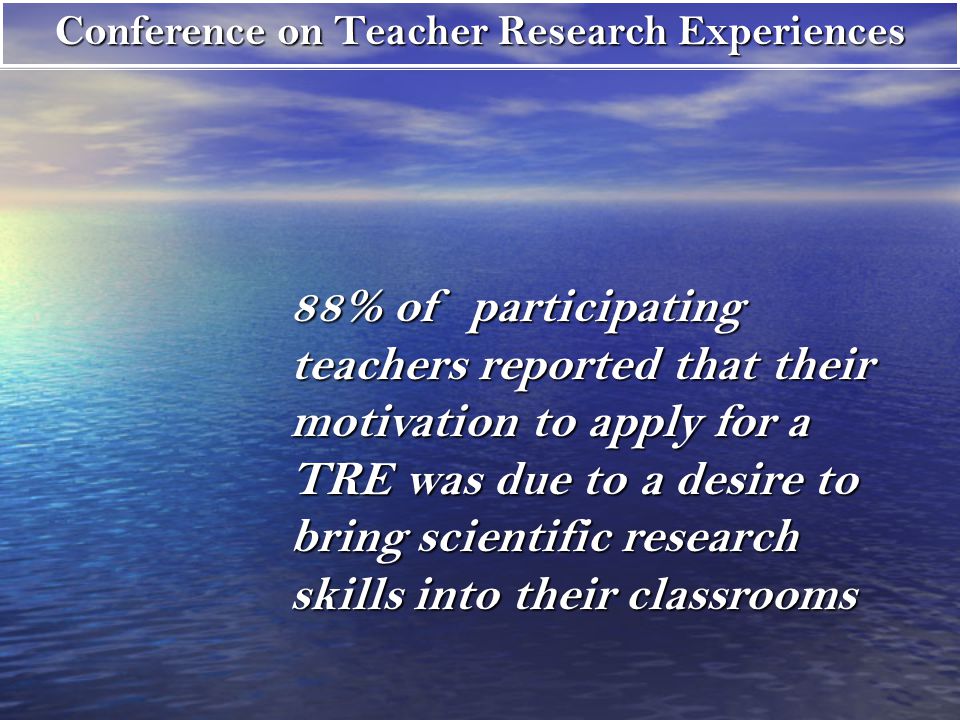 Conference on Teacher Research Experiences

88% of participating teachers reported that their motivation to apply for a TRE was due to a desire to bring scientific research skills into their classrooms